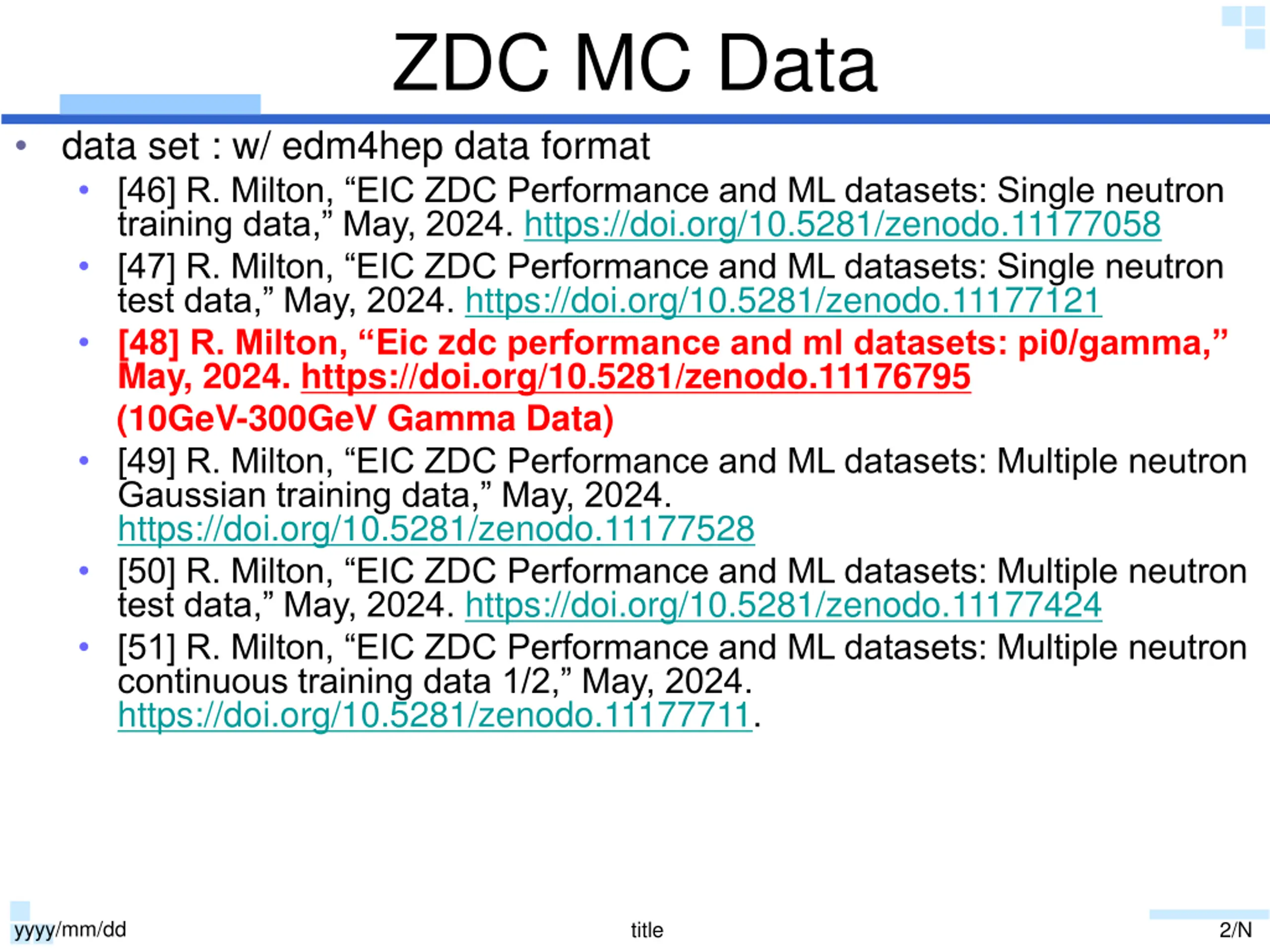 ZDC MC Data

• data set : w/ edm4hep data format
 • [46] R. Milton, “EIC ZDC Performance and ML datasets: Single neutron training data,” May, 2024. https://doi.org/10.5281/zenodo.11177058
 • [47] R. Milton, “EIC ZDC Performance and ML datasets: Single neutron test data,” May, 2024. https://doi.org/10.5281/zenodo.11177121
 • [48] R. Milton, “Eic zdc performance and ml datasets: pi0/gamma,” May, 2024. https://doi.org/10.5281/zenodo.11176795
 (10GeV-300GeV Gamma Data)
 • [49] R. Milton, “EIC ZDC Performance and ML datasets: Multiple neutron Gaussian training data,” May, 2024. https://doi.org/10.5281/zenodo.11177528
 • [50] R. Milton, “EIC ZDC Performance and ML datasets: Multiple neutron test data,” May, 2024. https://doi.org/10.5281/zenodo.11177424
 • [51] R. Milton, “EIC ZDC Performance and ML datasets: Multiple neutron continuous training data 1/2,” May, 2024. https://doi.org/10.5281/zenodo.11177711.

yyyy/mm/dd title 2/N